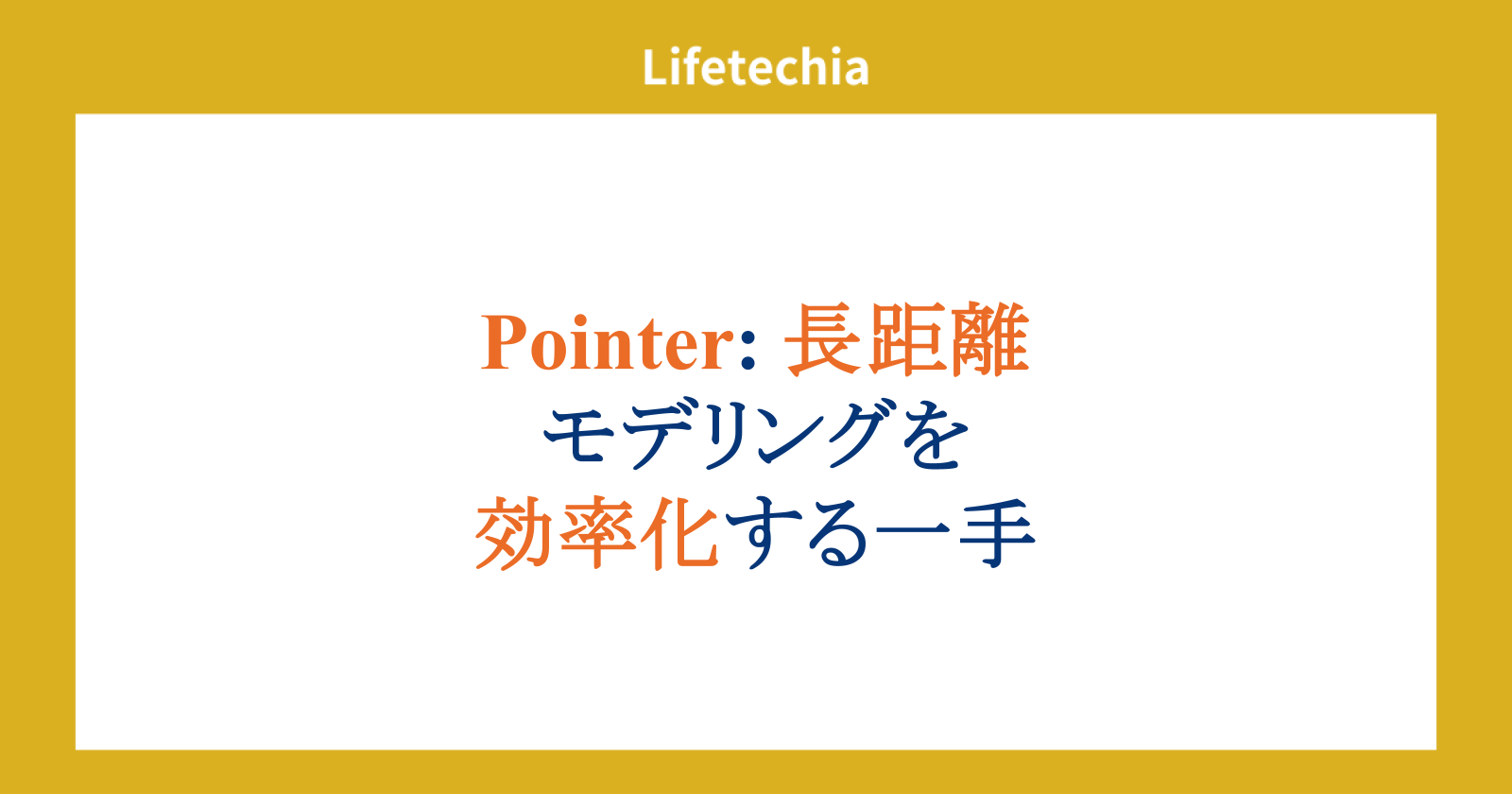 Lifetechia

Pointer: 長距離モデリングを効率化する一手